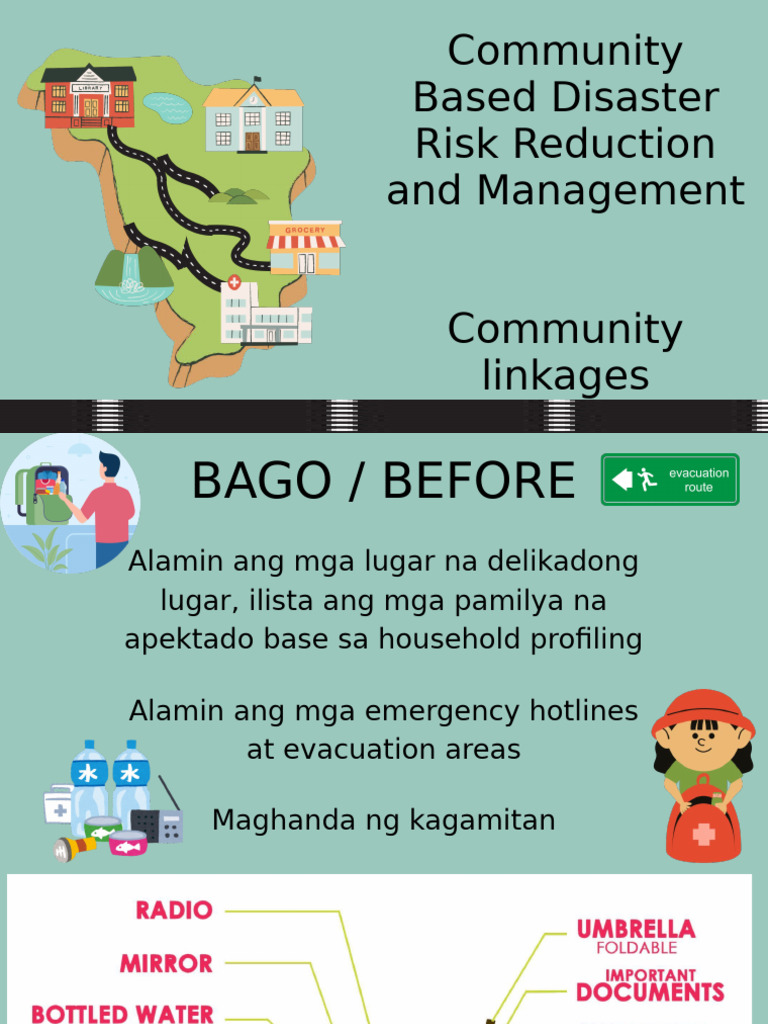 LIBRARY

GROCERY

Community Based Disaster Risk Reduction and Management

Community linkages

BAGO / BEFORE

evacuation route

Alamin ang mga lugar na delikadong lugar, ilista ang mga pamilya na apektado base sa household profiling

Alamin ang mga emergency hotlines at evacuation areas

Maghanda ng kagamitan

RADIO

MIRROR

BOTTLED WATER

UMBRELLA
FOLDABLE

IMPORTANT
DOCUMENTS